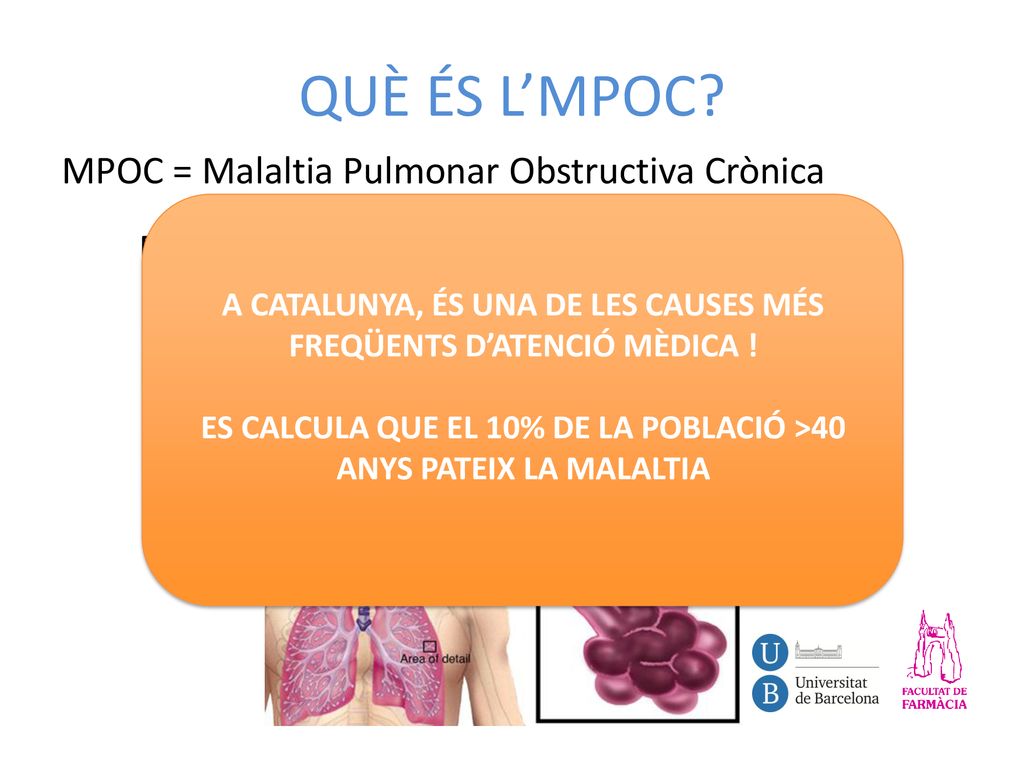 QUÈ ÉS L'MPOC?

MPOC = Malaltia Pulmonar Obstructiva Crònica

A CATALUNYA, ÉS UNA DE LES CAUSES MÉS FREQÜENTS D'ATENCIÓ MÈDICA !

ES CALCULA QUE EL 10% DE LA POBLACIÓ >40 ANYS PATEIX LA MALALTIA

Area of detail

U B Universitat de Barcelona

FACULTAT DE FARMÀCIA